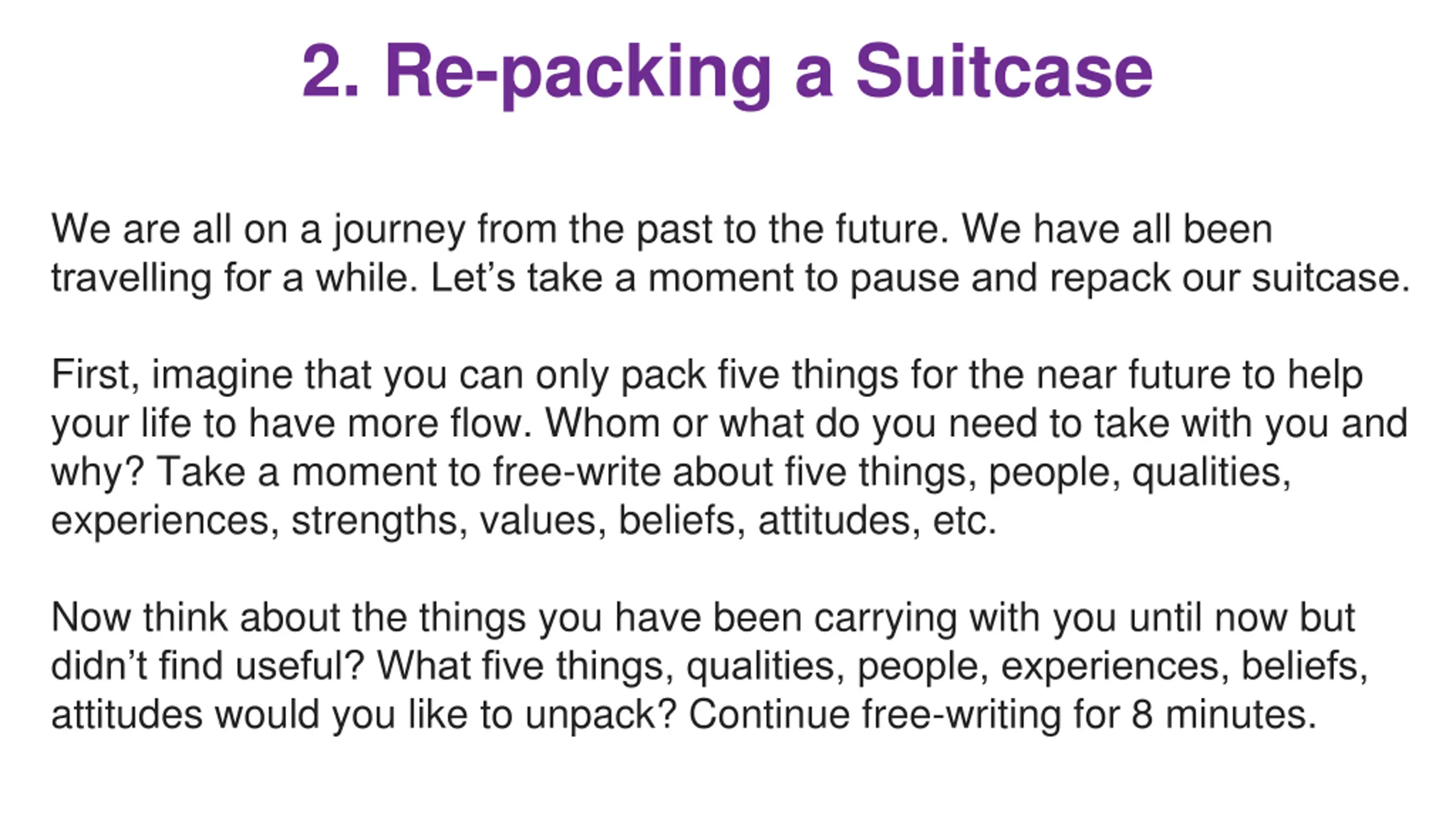 2. Re-packing a Suitcase

We are all on a journey from the past to the future. We have all been travelling for a while. Let’s take a moment to pause and repack our suitcase.

First, imagine that you can only pack five things for the near future to help your life to have more flow. Whom or what do you need to take with you and why? Take a moment to free-write about five things, people, qualities, experiences, strengths, values, beliefs, attitudes, etc.

Now think about the things you have been carrying with you until now but didn’t find useful? What five things, qualities, people, experiences, beliefs, attitudes would you like to unpack? Continue free-writing for 8 minutes.